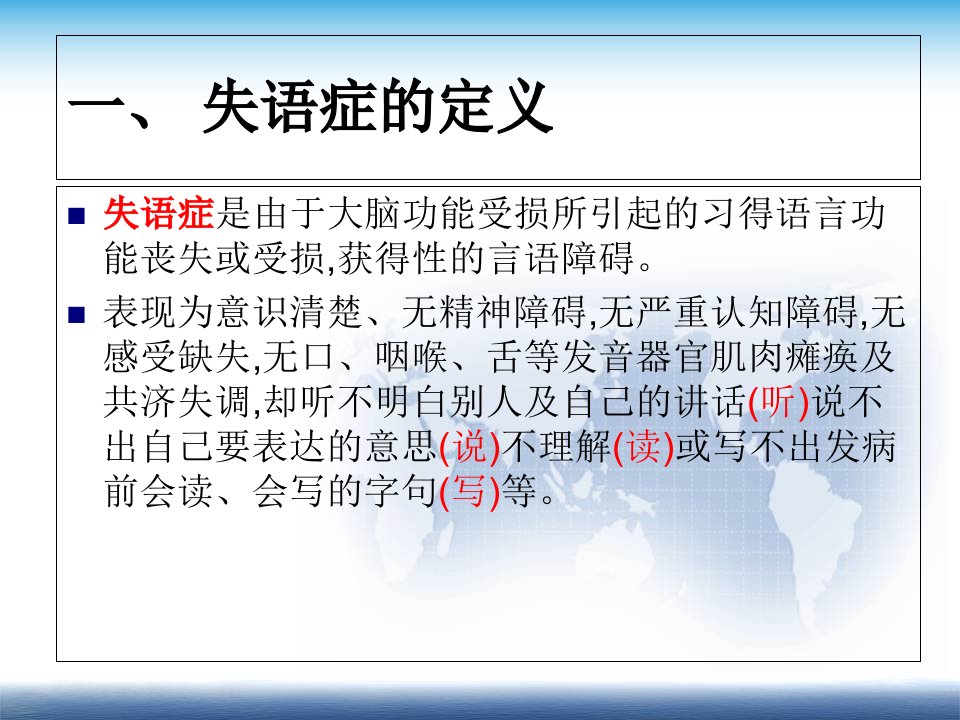 一、 失语症的定义

■ 失语症是由于大脑功能受损所引起的习得语言功能丧失或受损,获得性的言语障碍。

■ 表现为意识清楚、无精神障碍,无严重认知障碍,无感受缺失,无口、咽喉、舌等发音器官肌肉瘫痪及共济失调,却听不明白别人及自己的讲话(听)说不出自己要表达的意思(说)不理解(读)或写不出发病前会读、会写的字句(写)等。